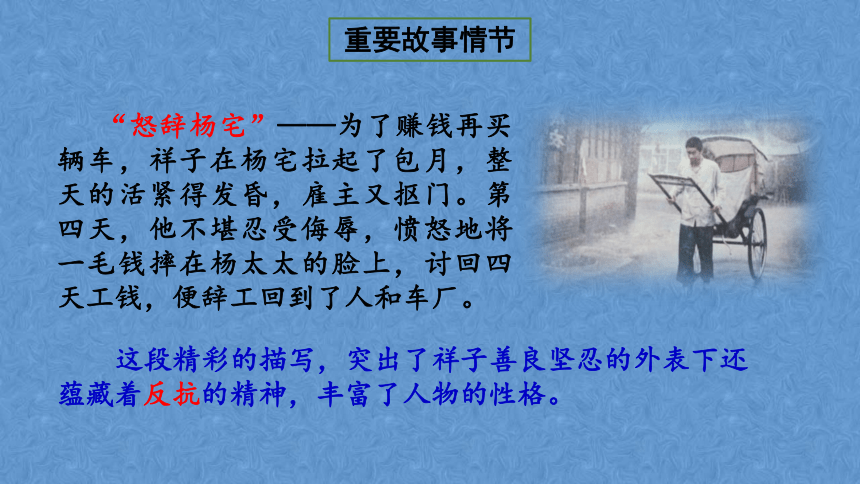 重要故事情节

“怒辞杨宅”——为了赚钱再买辆车，祥子在杨宅拉起了包月，整天的活紧得发昏，雇主又抠门。第四天，他不堪忍受侮辱，愤怒地将一毛钱摔在杨太太的脸上，讨回四天工钱，便辞工回到了人和车厂。

这段精彩的描写，突出了祥子善良坚忍的外表下还蕴藏着反抗的精神，丰富了人物的性格。